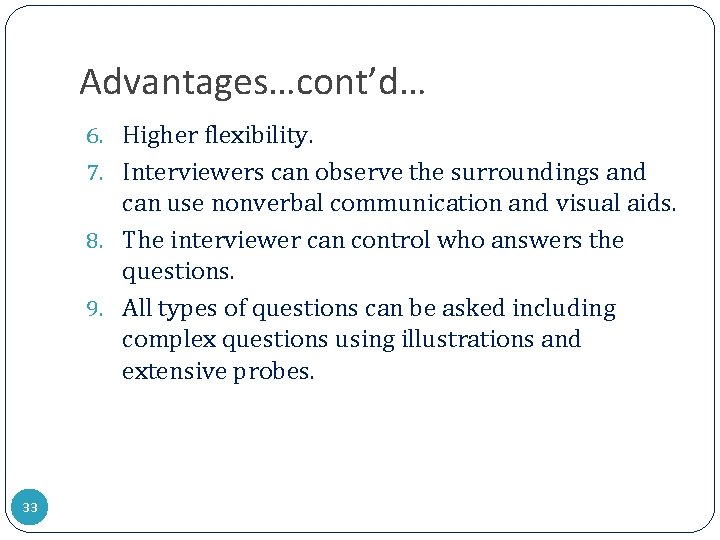 Advantages…cont’d…

6. Higher flexibility.

7. Interviewers can observe the surroundings and can use nonverbal communication and visual aids.

8. The interviewer can control who answers the questions.

9. All types of questions can be asked including complex questions using illustrations and extensive probes.

33